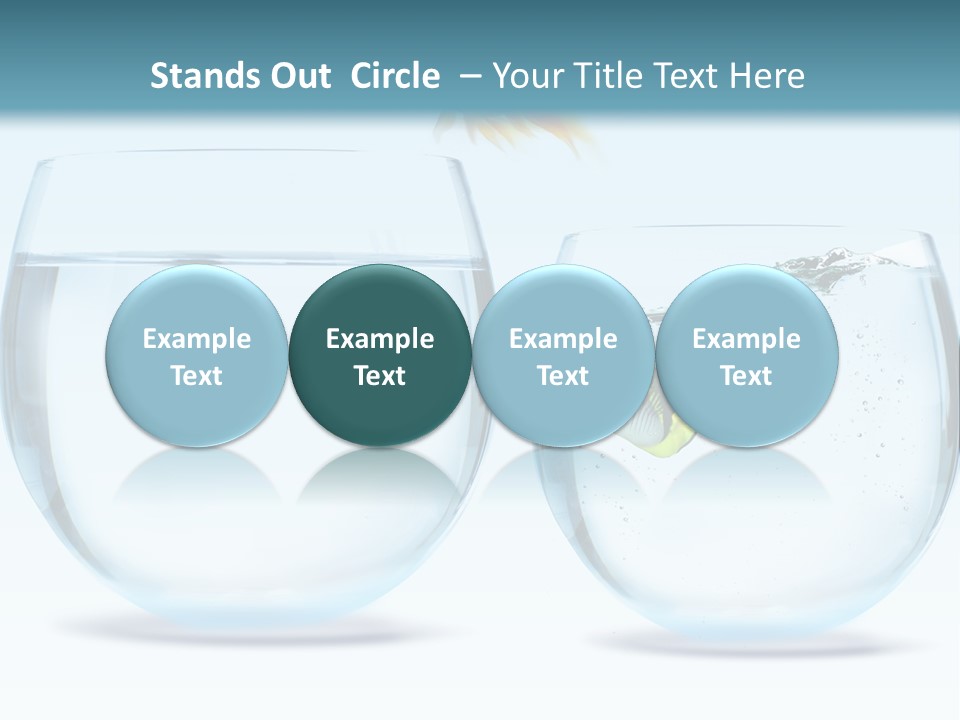 Stands Out Circle – Your Title Text Here

Example Text

Example Text

Example Text

Example Text